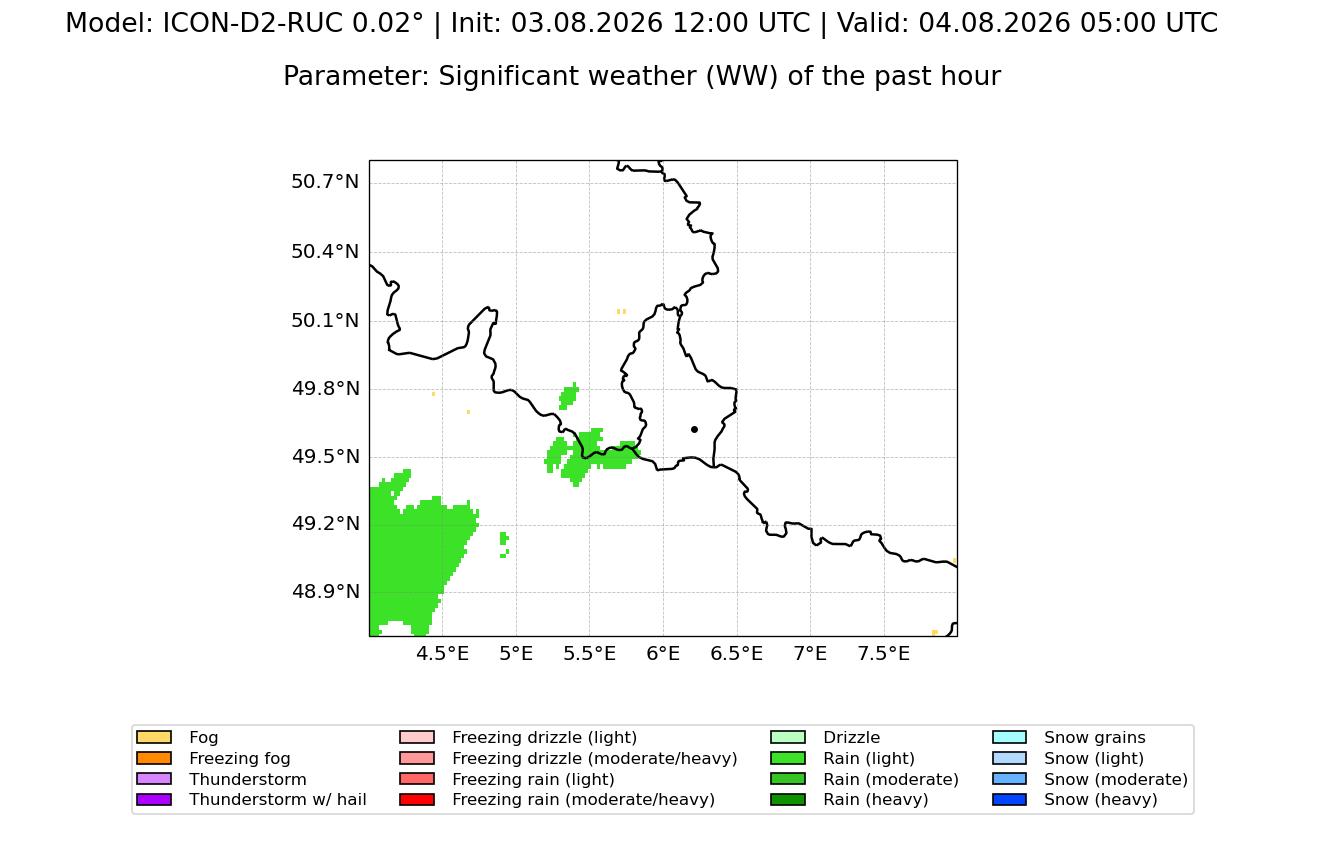 Model: ICON-D2-RUC 0.02° | Init: 03.08.2026 12:00 UTC | Valid: 04.08.2026 05:00 UTC

Parameter: Significant weather (WW) of the past hour

50.7°N
50.4°N
50.1°N
49.8°N
49.5°N
49.2°N
48.9°N

4.5°E 5°E 5.5°E 6°E 6.5°E 7°E 7.5°E

Fog
Freezing fog
Thunderstorm
Thunderstorm w/ hail

Freezing drizzle (light)
Freezing drizzle (moderate/heavy)
Freezing rain (light)
Freezing rain (moderate/heavy)

Drizzle
Rain (light)
Rain (moderate)
Rain (heavy)

Snow grains
Snow (light)
Snow (moderate)
Snow (heavy)